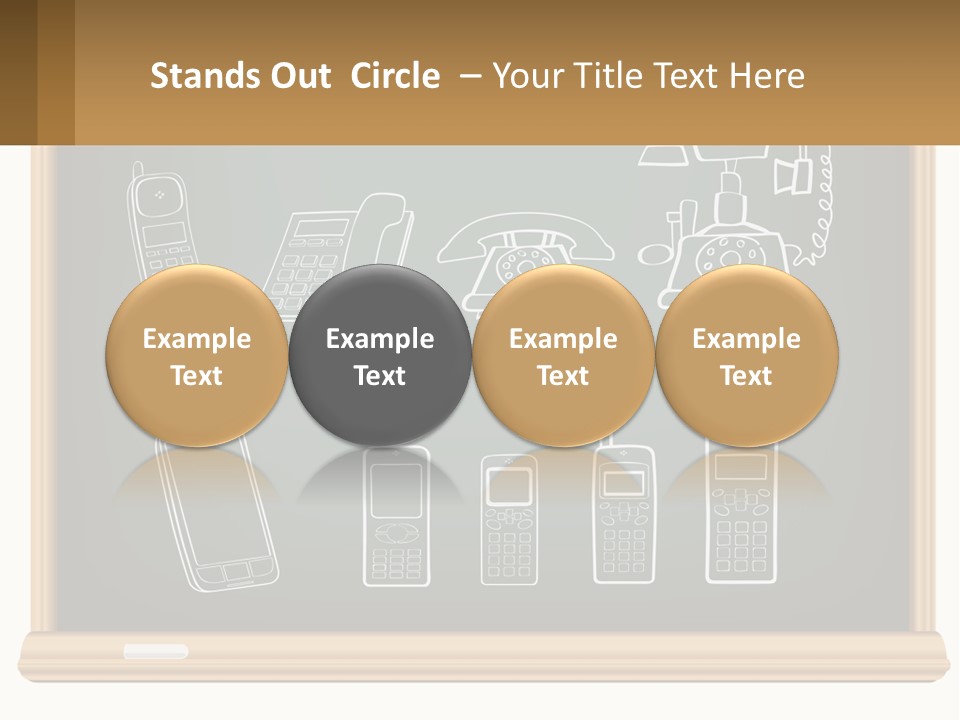 Stands Out Circle – Your Title Text Here

Example Text

Example Text

Example Text

Example Text